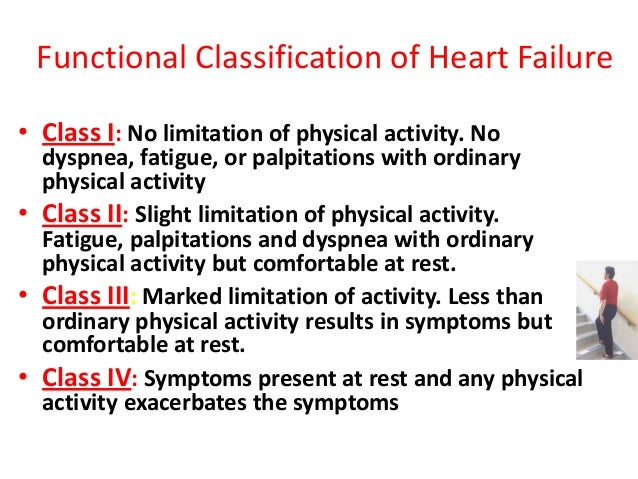 Functional Classification of Heart Failure

• Class I: No limitation of physical activity. No dyspnea, fatigue, or palpitations with ordinary physical activity

• Class II: Slight limitation of physical activity. Fatigue, palpitations and dyspnea with ordinary physical activity but comfortable at rest.

• Class III: Marked limitation of activity. Less than ordinary physical activity results in symptoms but comfortable at rest.

• Class IV: Symptoms present at rest and any physical activity exacerbates the symptoms